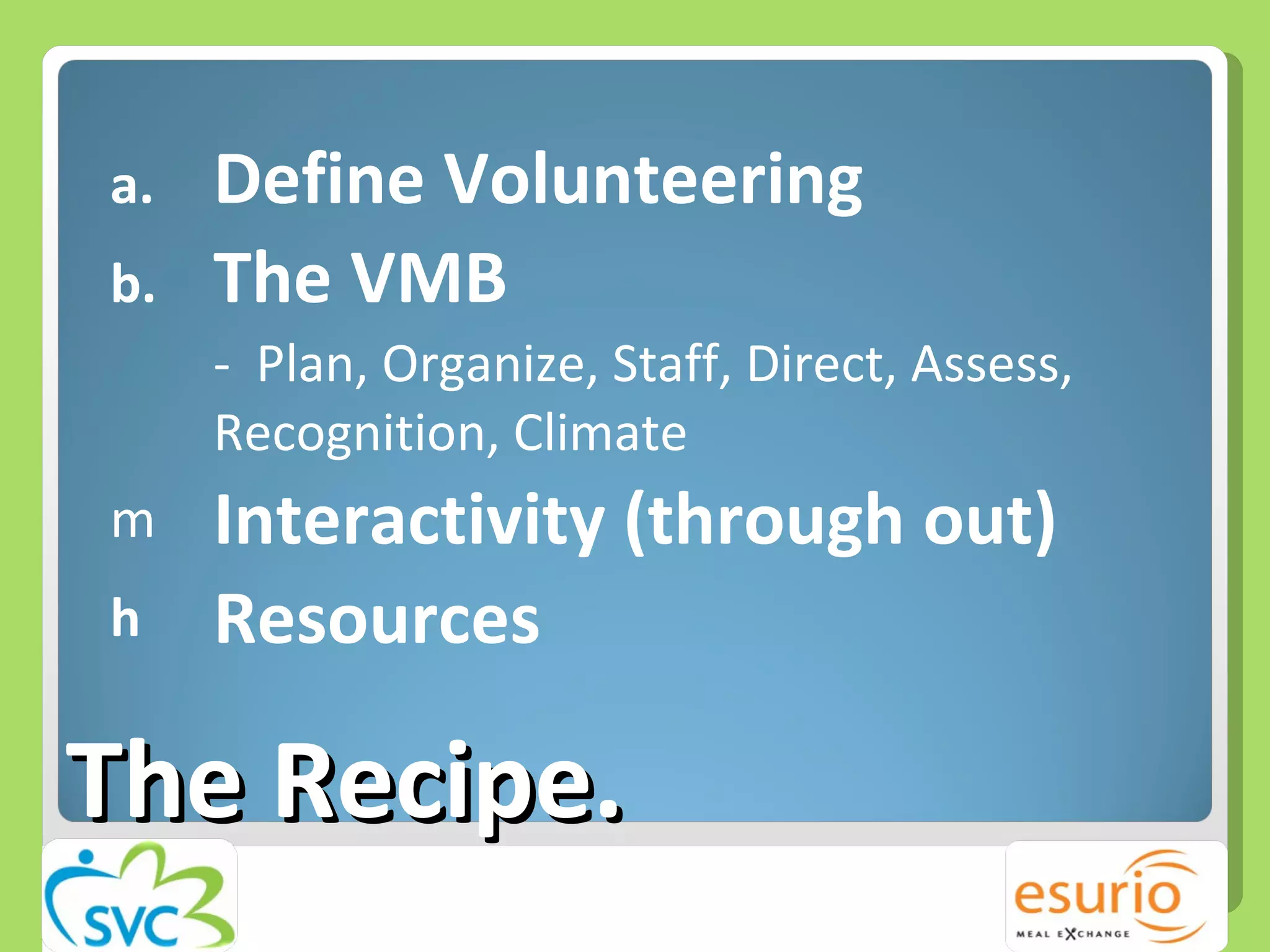 a. Define Volunteering

b. The VMB

- Plan, Organize, Staff, Direct, Assess, Recognition, Climate

m Interactivity (through out)

h Resources

The Recipe.

SVC

esurio

MEAL EXCHANGE